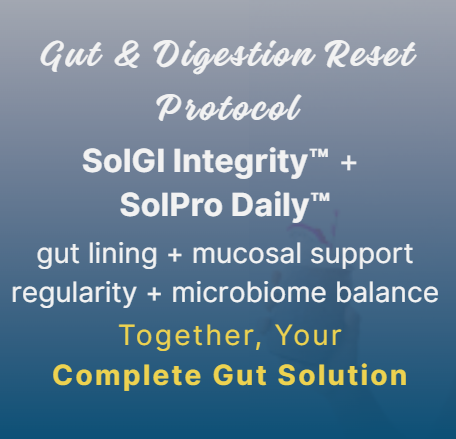 Gut & Digestion Reset Protocol

SolGI Integrity™ + SolPro Daily™

gut lining + mucosal support
regularity + microbiome balance

Together, Your
Complete Gut Solution